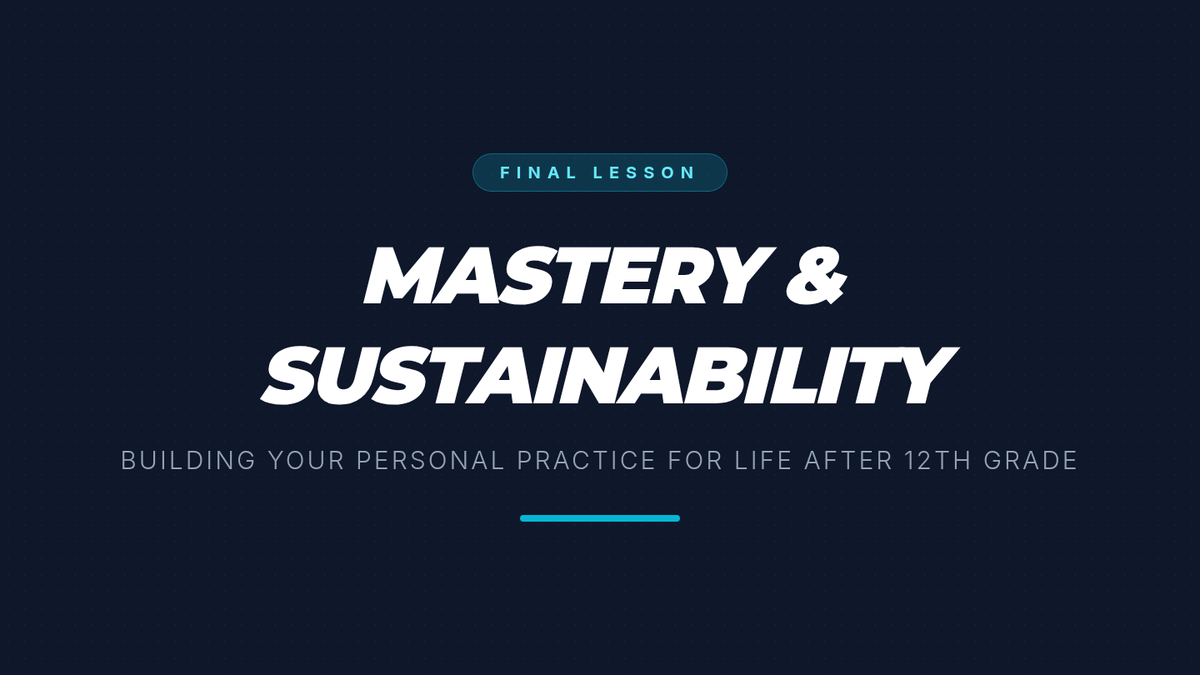 FINAL LESSON

MASTERY & SUSTAINABILITY

BUILDING YOUR PERSONAL PRACTICE FOR LIFE AFTER 12TH GRADE